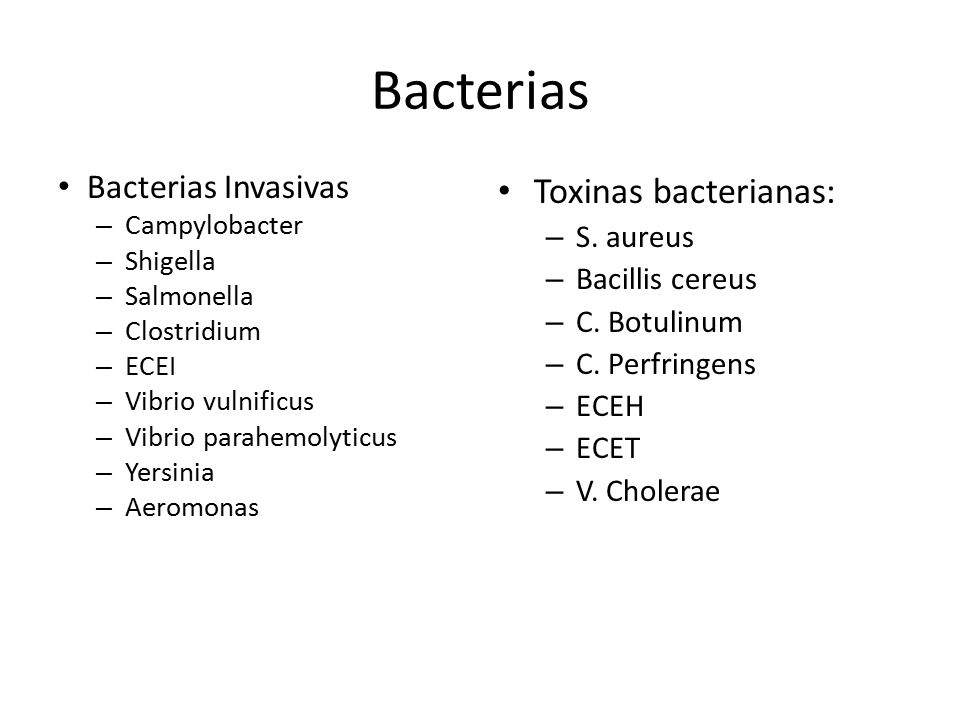 Bacterias

• Bacterias Invasivas
– Campylobacter
– Shigella
– Salmonella
– Clostridium
– ECEI
– Vibrio vulnificus
– Vibrio parahemolyticus
– Yersinia
– Aeromonas

• Toxinas bacterianas:
– S. aureus
– Bacillis cereus
– C. Botulinum
– C. Perfringens
– ECEH
– ECET
– V. Cholerae